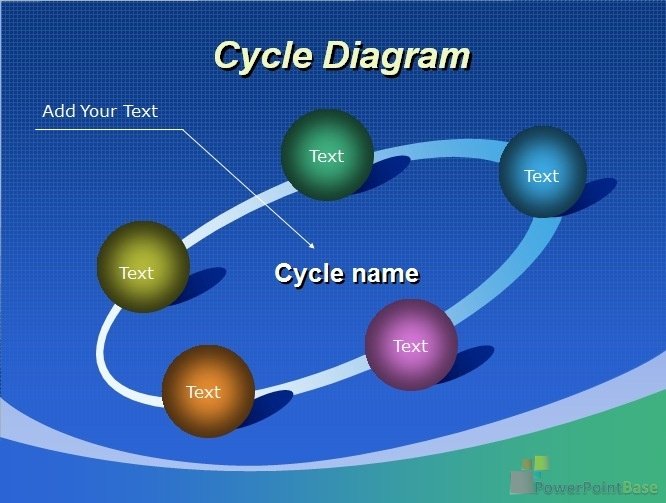 Cycle Diagram

Add Your Text

Text

Text

Text

Cycle name

Text

Text

PowerPointBase